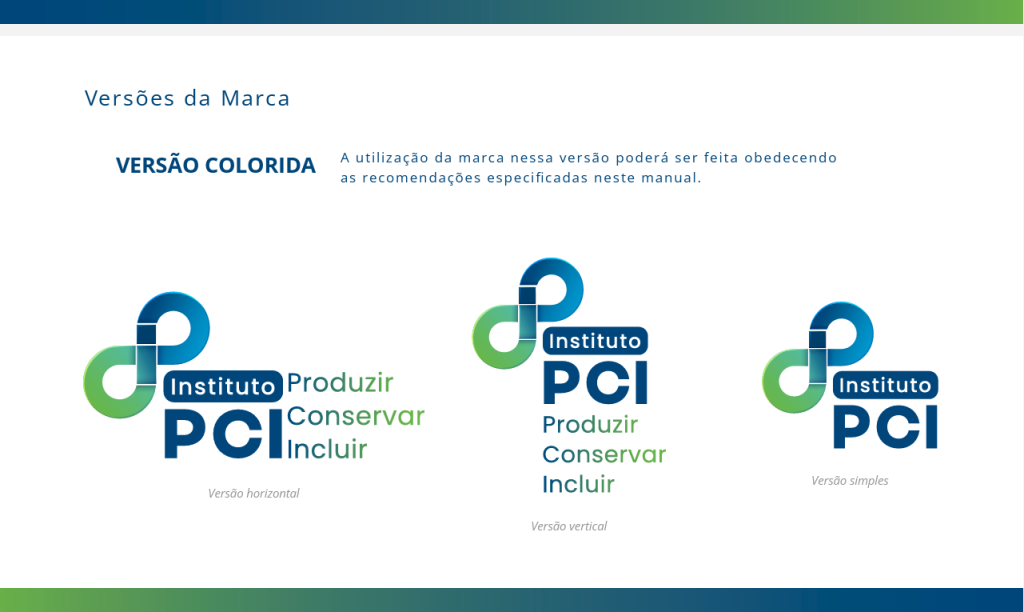 Versões da Marca

VERSÃO COLORIDA

A utilização da marca nessa versão poderá ser feita obedecendo as recomendações especificadas neste manual.

Instituto PCI Produzir Conservar Incluir

Versão horizontal

Instituto PCI Produzir Conservar Incluir

Versão vertical

Instituto PCI

Versão simples